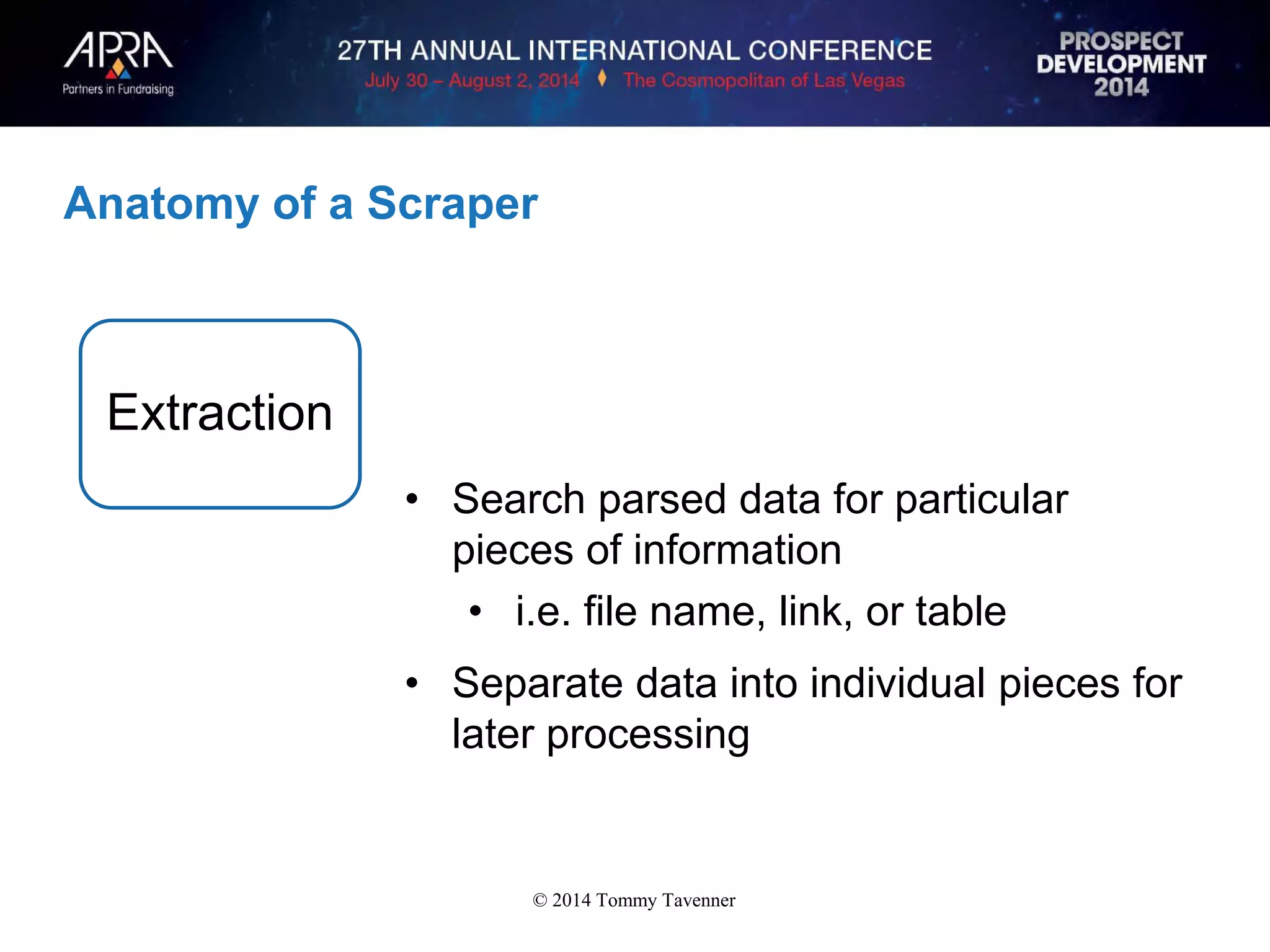 APRA
Partners in Fundraising

27TH ANNUAL INTERNATIONAL CONFERENCE
July 30 – August 2, 2014 ♦ The Cosmopolitan of Las Vegas

PROSPECT DEVELOPMENT 2014

Anatomy of a Scraper

Extraction

• Search parsed data for particular pieces of information
  • i.e. file name, link, or table
• Separate data into individual pieces for later processing

© 2014 Tommy Tavenner